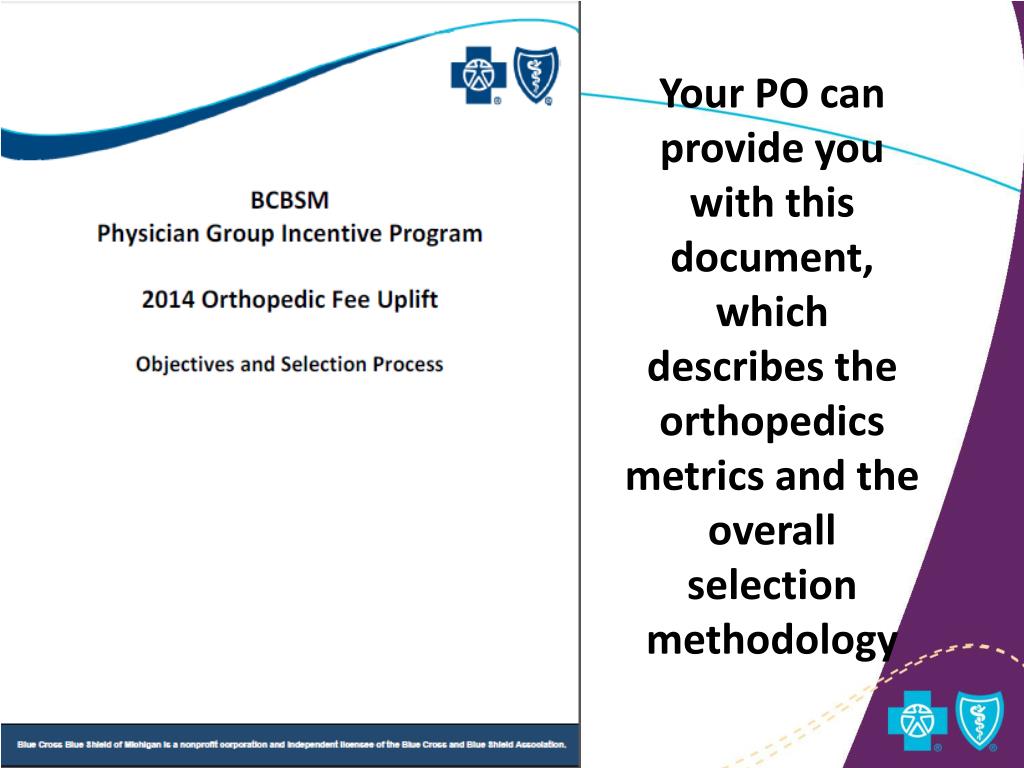 BCBSM
Physician Group Incentive Program

2014 Orthopedic Fee Uplift

Objectives and Selection Process

Blue Cross Blue Shield of Michigan is a nonprofit corporation and independent licensee of the Blue Cross and Blue Shield Association.

Your PO can provide you with this document, which describes the orthopedics metrics and the overall selection methodology